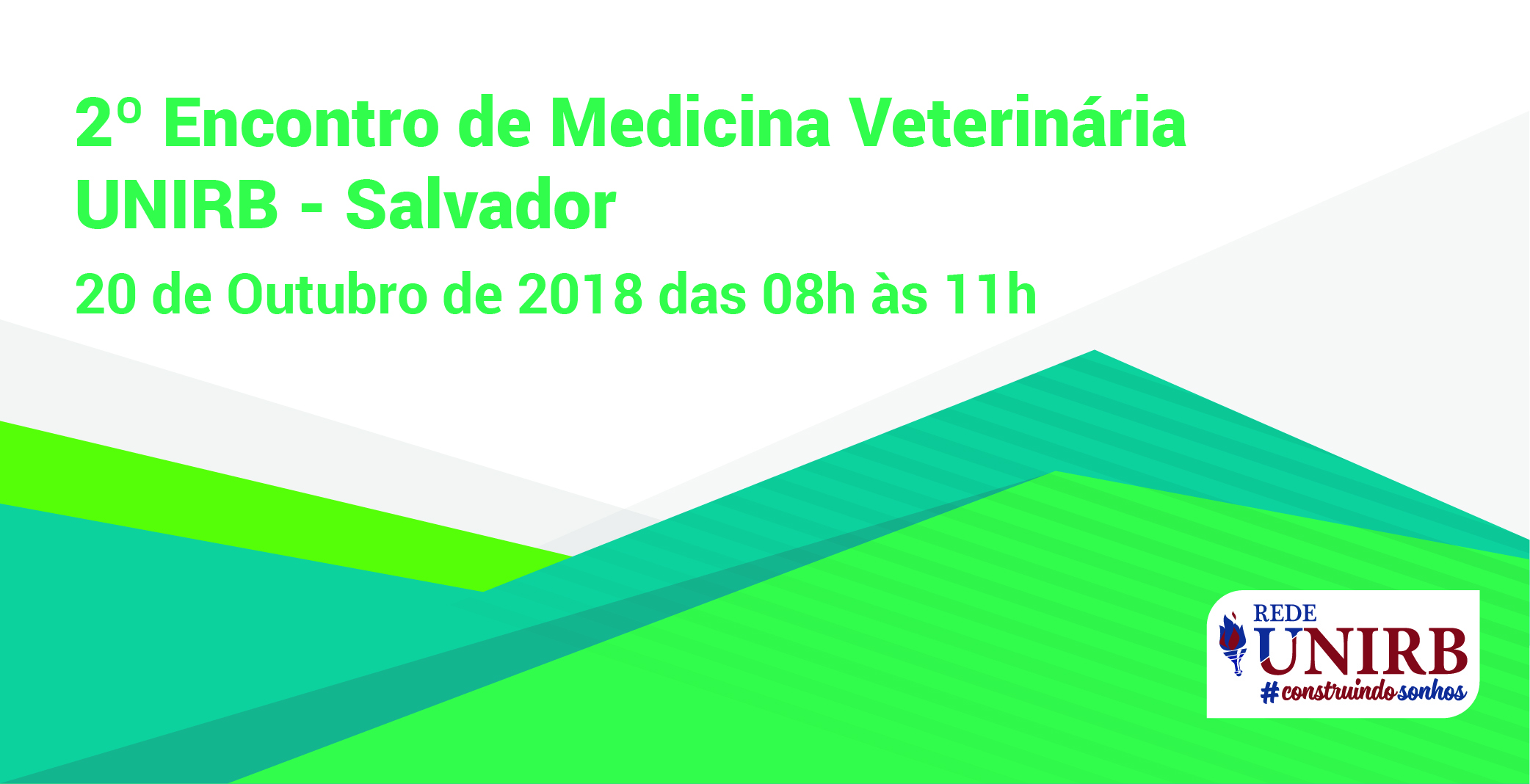 2º Encontro de Medicina Veterinária UNIRB - Salvador

20 de Outubro de 2018 das 08h às 11h

REDE
UNIRB
#construindosonhos